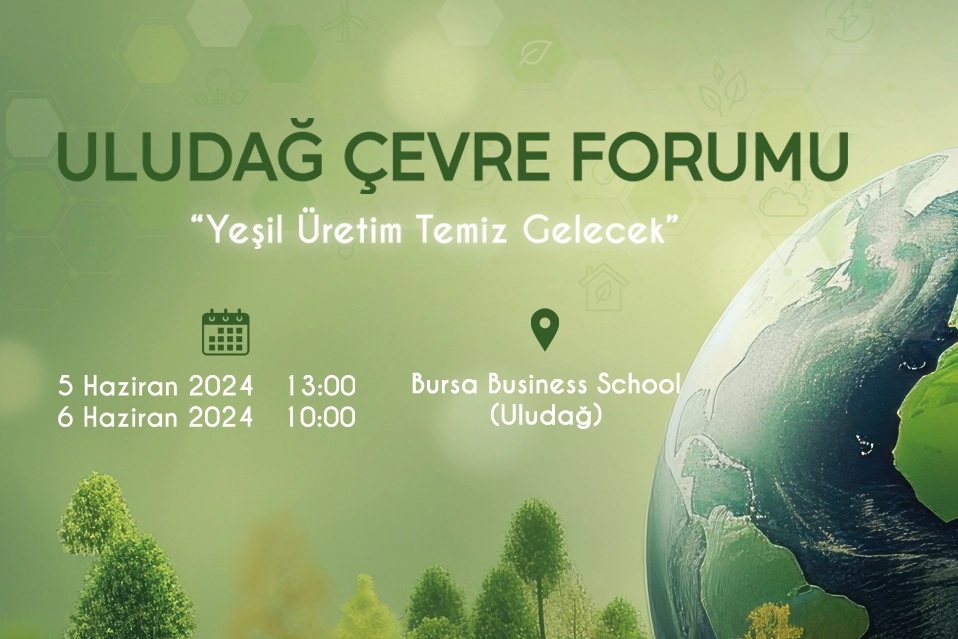 ULUDAĞ ÇEVRE FORUMU

“Yeşil Üretim Temiz Gelecek”

5 Haziran 2024 13:00
6 Haziran 2024 10:00

Bursa Business School
(Uludağ)